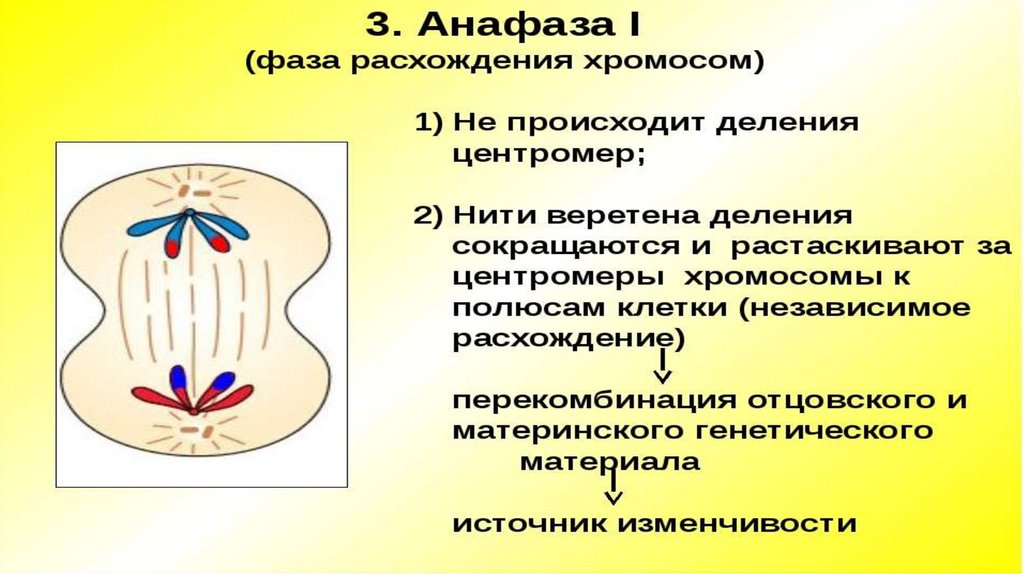 3. Анафаза I
(фаза расхождения хромосом)

1) Не происходит деления центромер;

2) Нити веретена деления сокращаются и растаскивают за центромеры хромосомы к полюсам клетки (независимое расхождение)

перекомбинация отцовского и материнского генетического материала

источник изменчивости